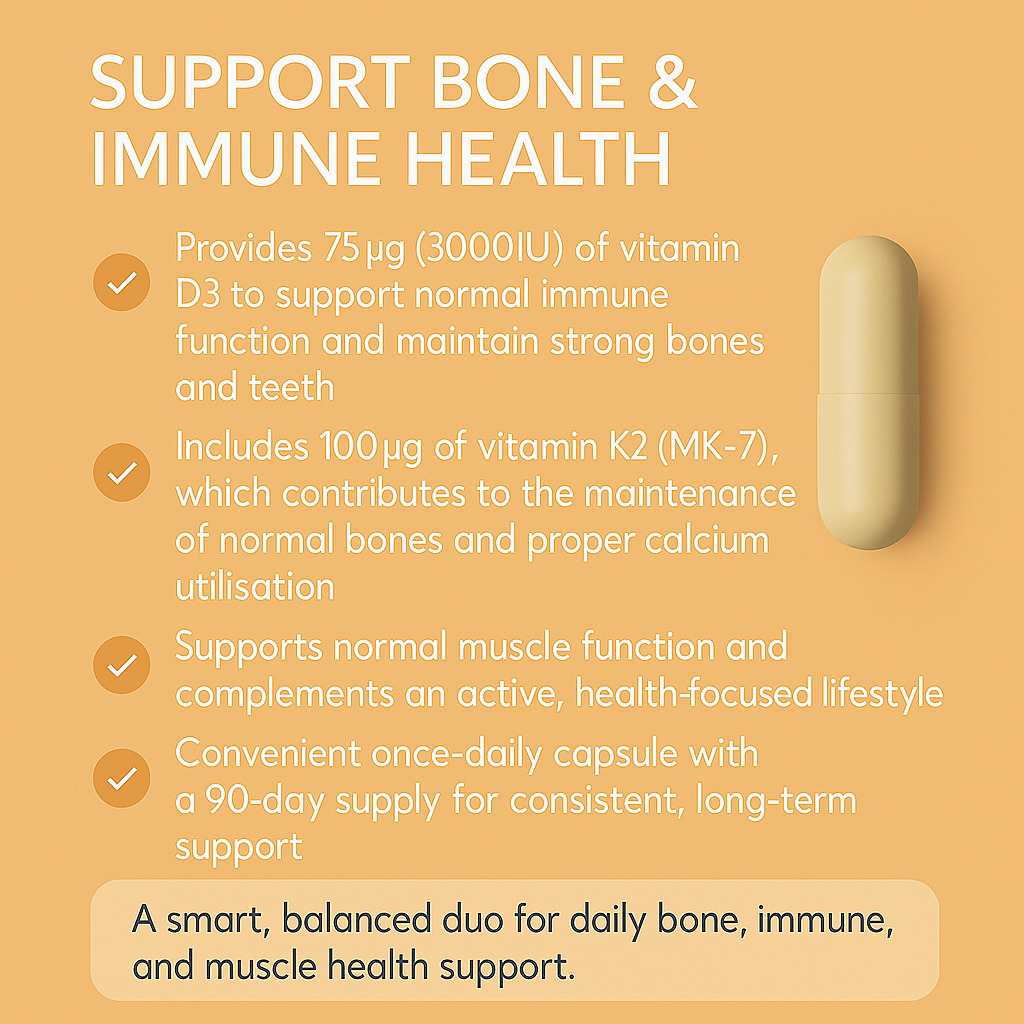 SUPPORT BONE & IMMUNE HEALTH

Provides 75 µg (3000IU) of vitamin D3 to support normal immune function and maintain strong bones and teeth

Includes 100 µg of vitamin K2 (MK-7), which contributes to the maintenance of normal bones and proper calcium utilisation

Supports normal muscle function and complements an active, health-focused lifestyle

Convenient once-daily capsule with a 90-day supply for consistent, long-term support

A smart, balanced duo for daily bone, immune, and muscle health support.